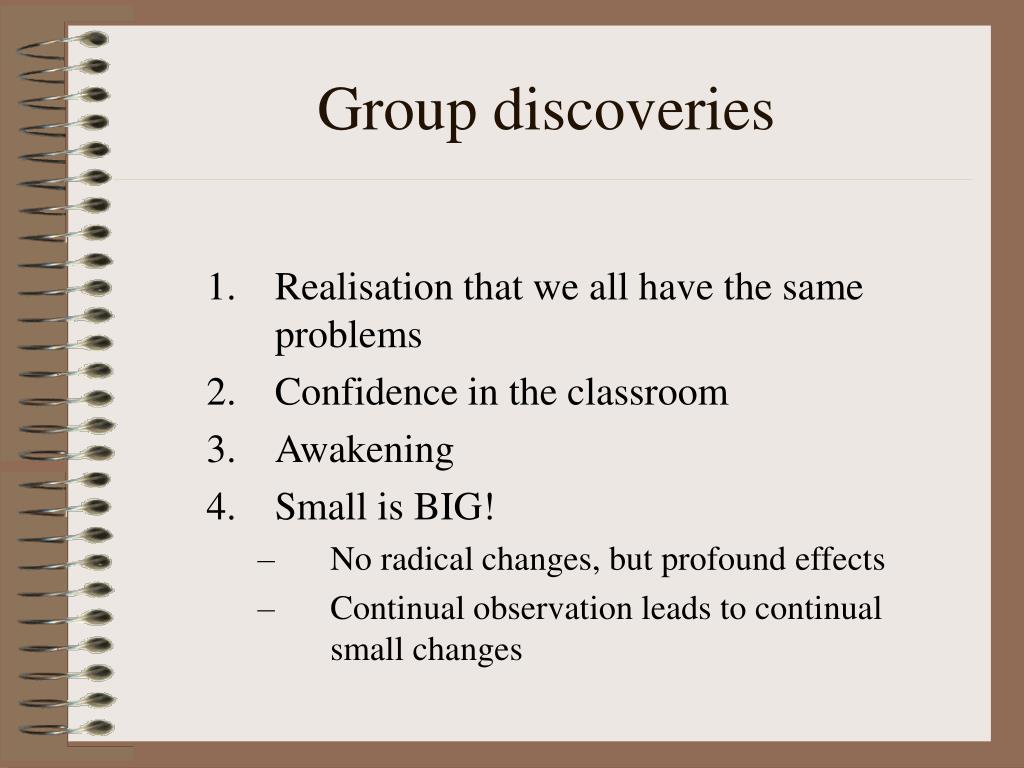 Group discoveries

1. Realisation that we all have the same problems
2. Confidence in the classroom
3. Awakening
4. Small is BIG!
– No radical changes, but profound effects
– Continual observation leads to continual small changes